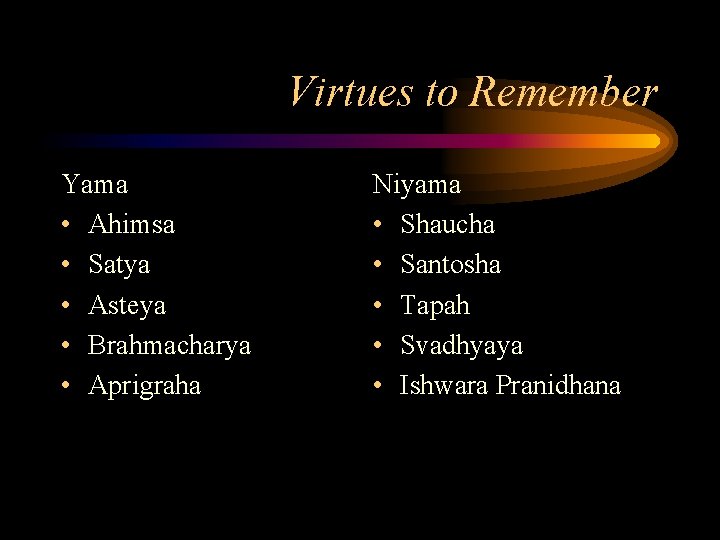 Virtues to Remember

Yama
• Ahimsa
• Satya
• Asteya
• Brahmacharya
• Aprigraha

Niyama
• Shaucha
• Santosha
• Tapah
• Svadhyaya
• Ishwara Pranidhana